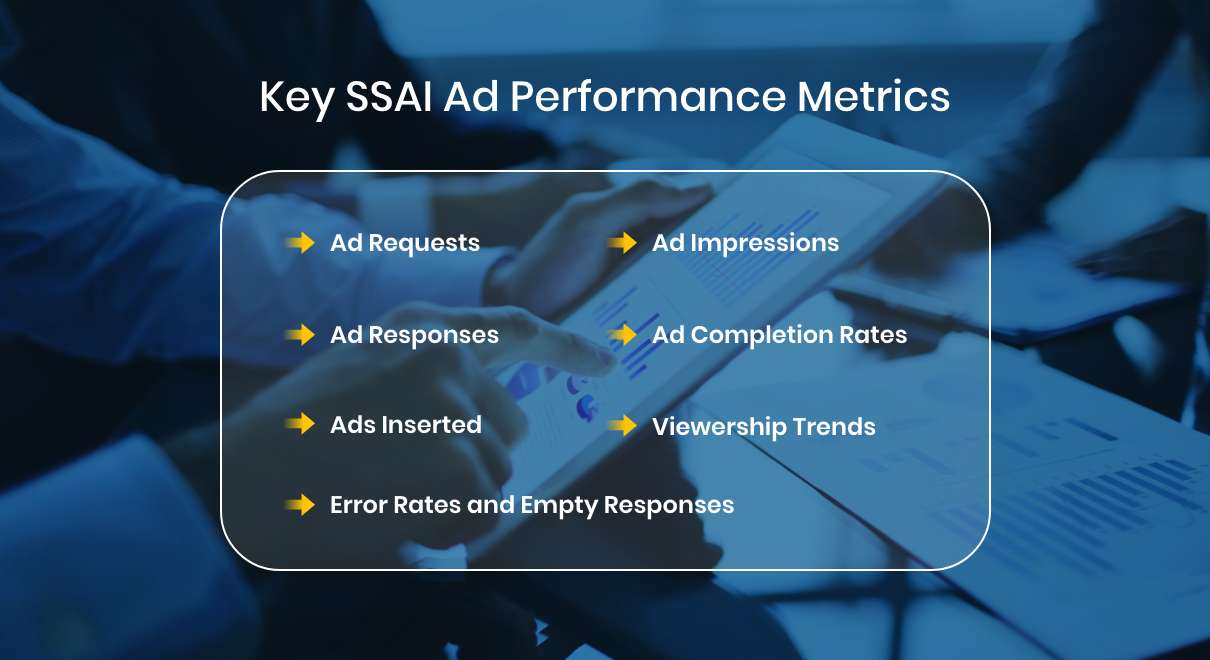 Key SSAI Ad Performance Metrics

Ad Requests

Ad Responses

Ads Inserted

Error Rates and Empty Responses

Ad Impressions

Ad Completion Rates

Viewership Trends